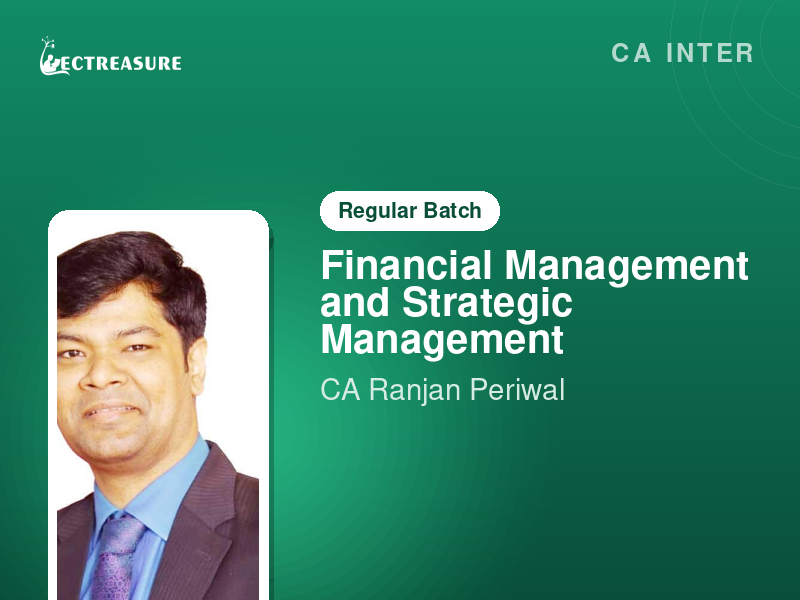 LECTREASURE

CA INTER

Regular Batch

Financial Management and Strategic Management

CA Ranjan Periwal